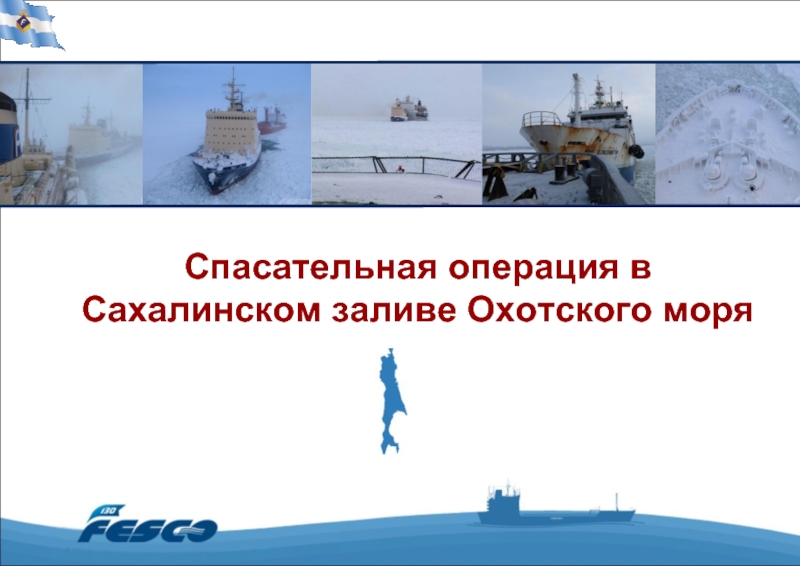 Спасательная операция в Сахалинском заливе Охотского моря

130
FESCO